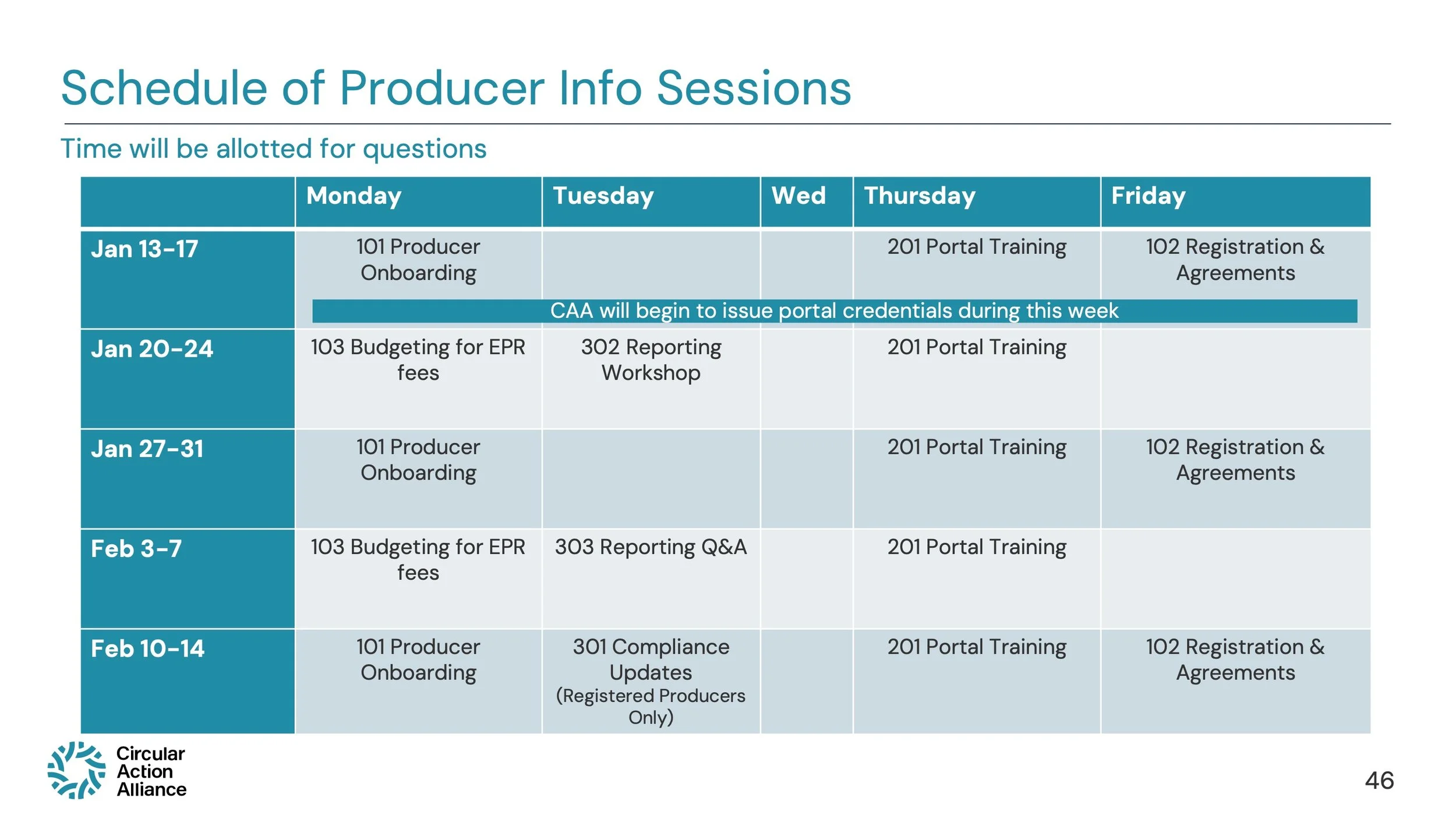 Schedule of Producer Info Sessions

Time will be allotted for questions

| | Monday | Tuesday | Wed | Thursday | Friday |
|---|---|---|---|---|---|
| Jan 13-17 | 101 Producer Onboarding | | | 201 Portal Training | 102 Registration & Agreements |
| | CAA will begin to issue portal credentials during this week | | | | |
| Jan 20-24 | 103 Budgeting for EPR fees | 302 Reporting Workshop | | 201 Portal Training | |
| Jan 27-31 | 101 Producer Onboarding | | | 201 Portal Training | 102 Registration & Agreements |
| Feb 3-7 | 103 Budgeting for EPR fees | 303 Reporting Q&A | | 201 Portal Training | |
| Feb 10-14 | 101 Producer Onboarding | 301 Compliance Updates (Registered Producers Only) | | 201 Portal Training | 102 Registration & Agreements |

Circular Action Alliance

46